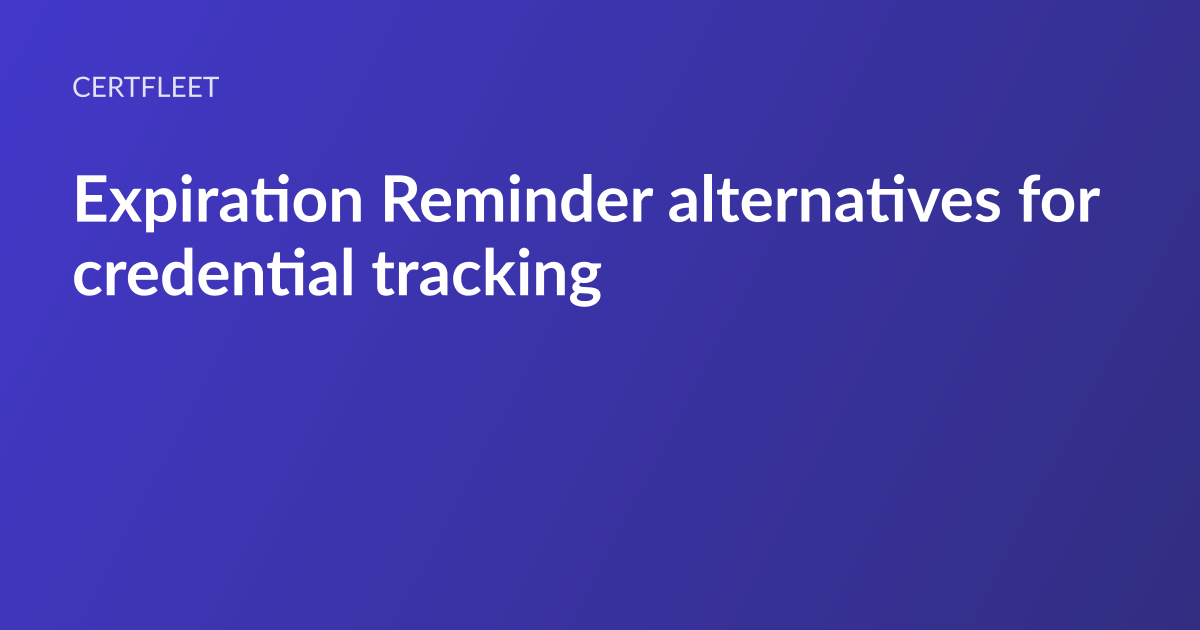 CERTFLEET

Expiration Reminder alternatives for credential tracking